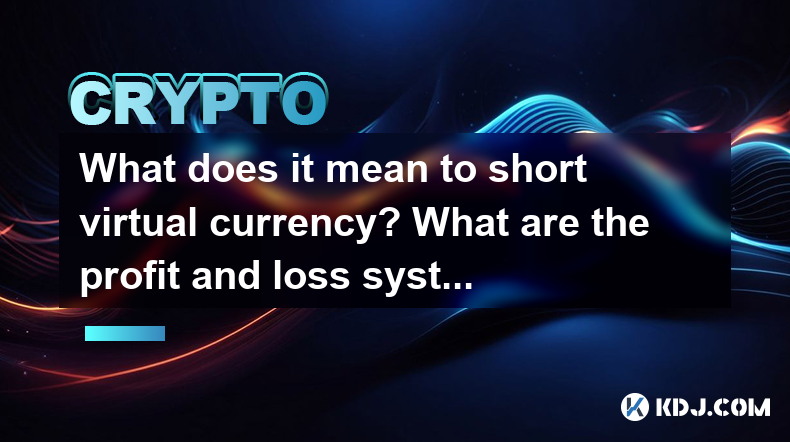 CRYPTO

What does it mean to short virtual currency? What are the profit and loss syst...

KDJ.COM